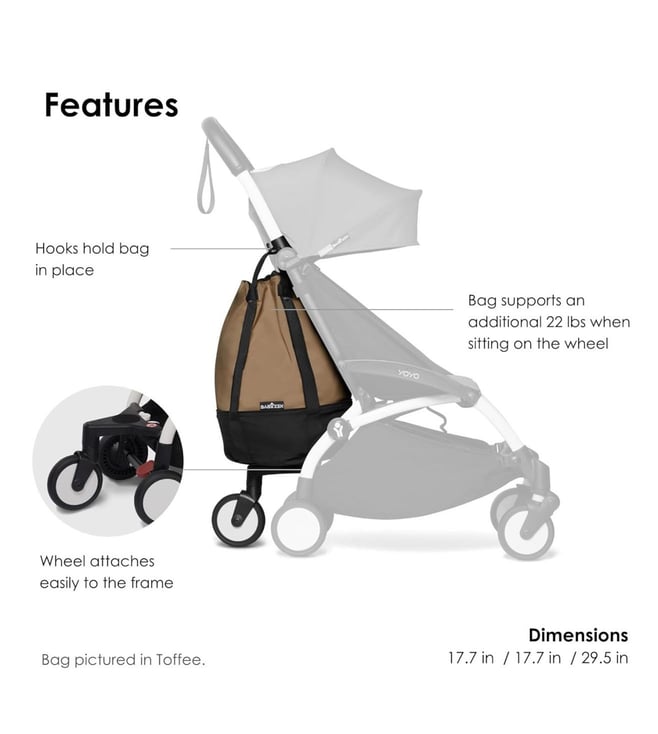 Features

Hooks hold bag in place

Bag supports an additional 22 lbs when sitting on the wheel

BABYZEN

YOYO

Wheel attaches easily to the frame

Bag pictured in Toffee.

Dimensions
17.7 in / 17.7 in / 29.5 in